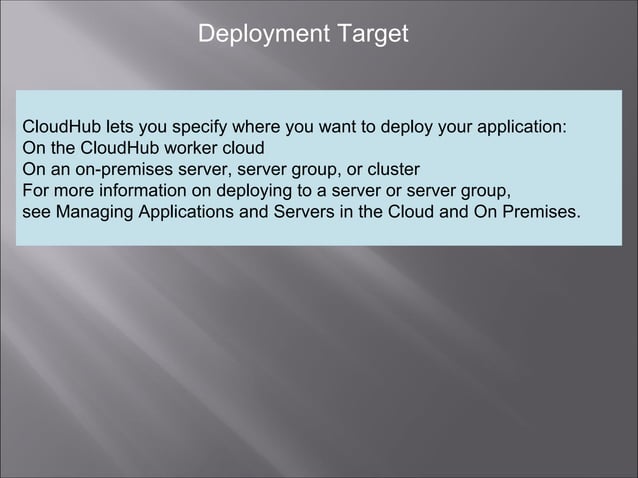 Deployment Target

CloudHub lets you specify where you want to deploy your application:
On the CloudHub worker cloud
On an on-premises server, server group, or cluster
For more information on deploying to a server or server group, see Managing Applications and Servers in the Cloud and On Premises.